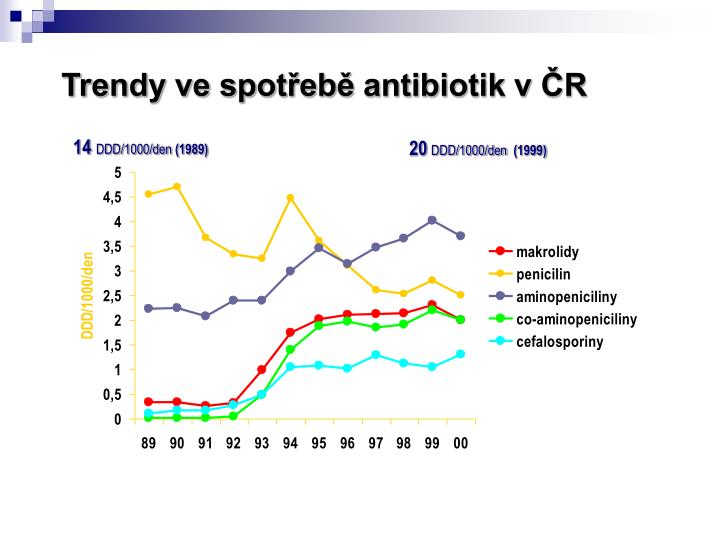 Trendy ve spotřebě antibiotik v ČR

14 DDD/1000/den (1989)

20 DDD/1000/den (1999)

DDD/1000/den

5
4,5
4
3,5
3
2,5
2
1,5
1
0,5
0

89 90 91 92 93 94 95 96 97 98 99 00

makrolidy
penicilin
aminopeniciliny
co-aminopeniciliny
cefalosporiny